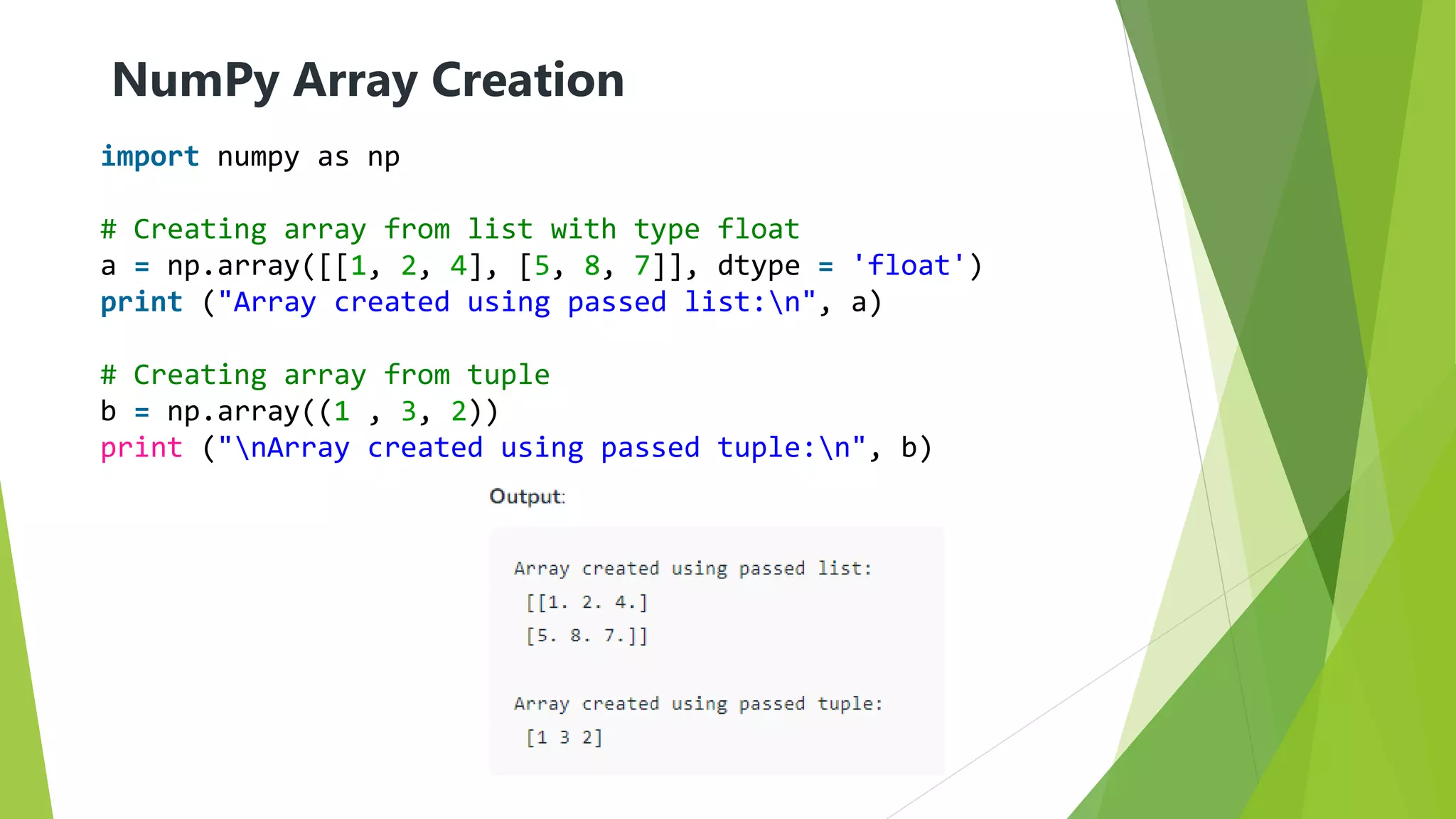 NumPy Array Creation

import numpy as np

# Creating array from list with type float
a = np.array([[1, 2, 4], [5, 8, 7]], dtype = 'float')
print ("Array created using passed list:\n", a)

# Creating array from tuple
b = np.array((1 , 3, 2))
print ("\nArray created using passed tuple:\n", b)

Output:

Array created using passed list:
[[1. 2. 4.]
[5. 8. 7.]]

Array created using passed tuple:
[1 3 2]